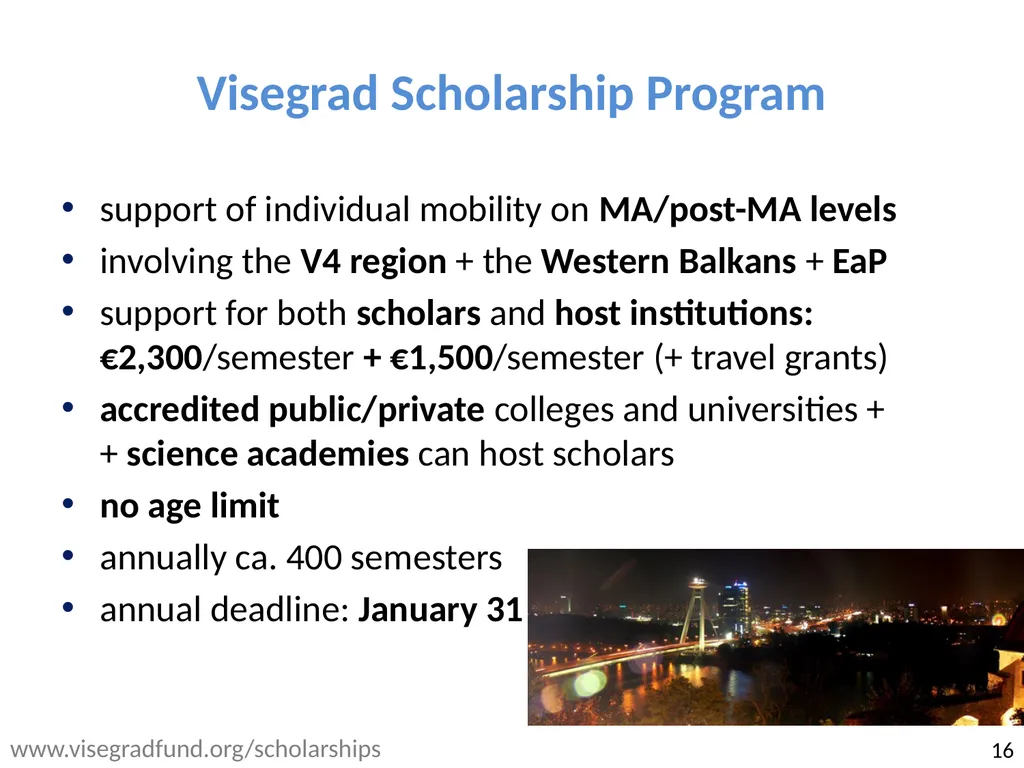 Visegrad Scholarship Program

• support of individual mobility on MA/post-MA levels
• involving the V4 region + the Western Balkans + EaP
• support for both scholars and host institutions: €2,300/semester + €1,500/semester (+ travel grants)
• accredited public/private colleges and universities + + science academies can host scholars
• no age limit
• annually ca. 400 semesters
• annual deadline: January 31

www.visegradfund.org/scholarships

16